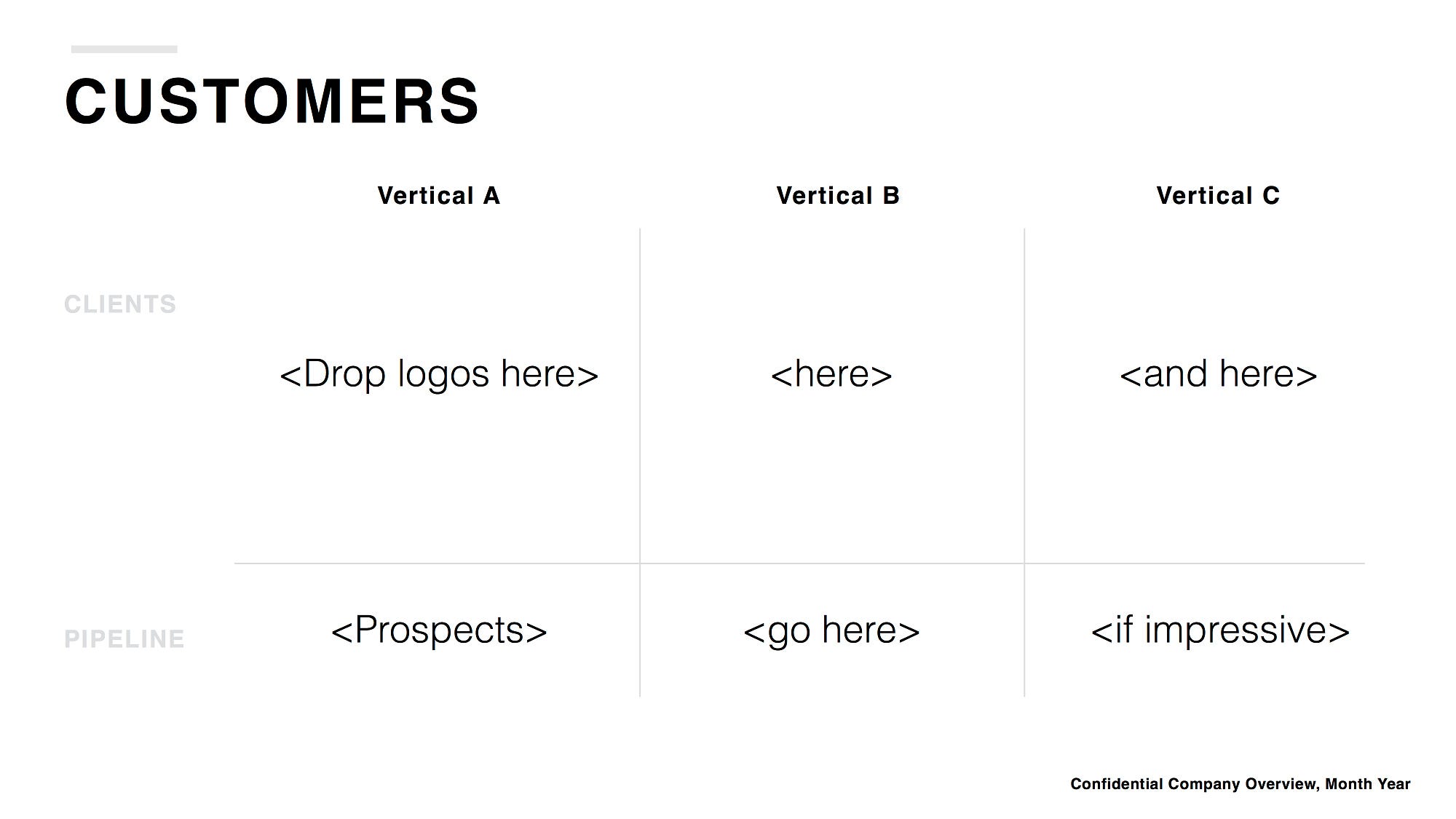 CUSTOMERS

| | Vertical A | Vertical B | Vertical C |
|---|---|---|---|
| CLIENTS | <Drop logos here> | <here> | <and here> |
| PIPELINE | <Prospects> | <go here> | <if impressive> |

Confidential Company Overview, Month Year